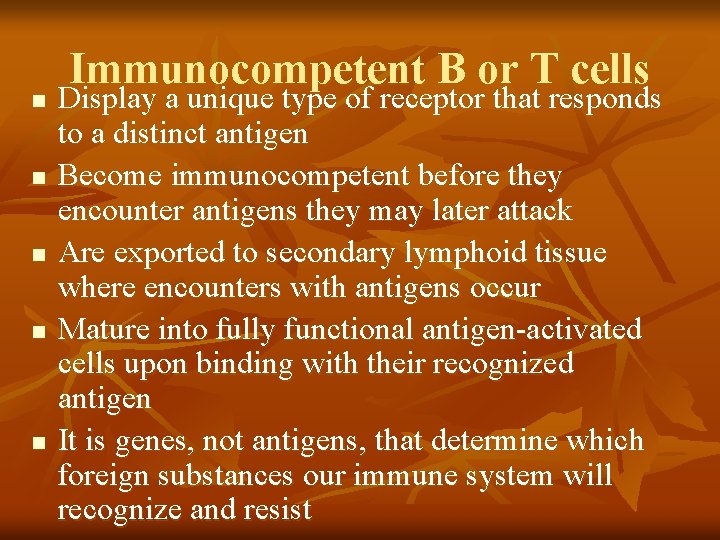 Immunocompetent B or T cells

- Display a unique type of receptor that responds to a distinct antigen
- Become immunocompetent before they encounter antigens they may later attack
- Are exported to secondary lymphoid tissue where encounters with antigens occur
- Mature into fully functional antigen-activated cells upon binding with their recognized antigen
- It is genes, not antigens, that determine which foreign substances our immune system will recognize and resist